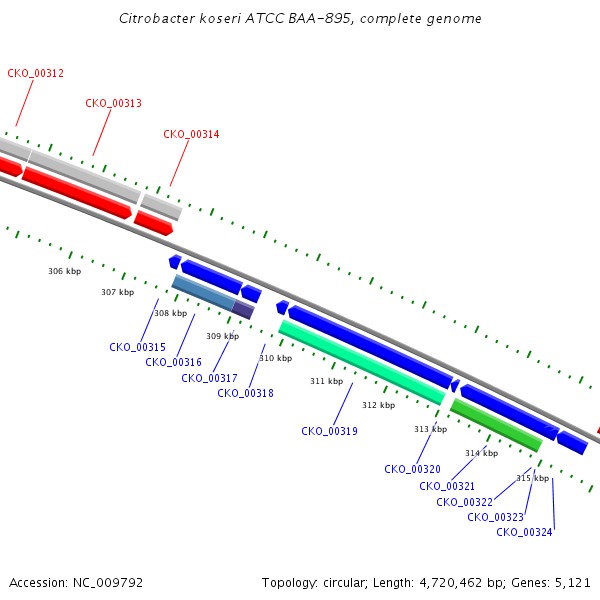 Citrobacter koseri ATCC BAA-895, complete genome

CKO_00312

CKO_00313

CKO_00314

306 kbp

307 kbp

308 kbp

309 kbp

310 kbp

311 kbp

312 kbp

313 kbp

314 kbp

315 kbp

CKO_00315

CKO_00316

CKO_00317

CKO_00318

CKO_00319

CKO_00320

CKO_00321

CKO_00322

CKO_00323

CKO_00324

Accession: NC_009792

Topology: circular; Length: 4,720,462 bp; Genes: 5,121